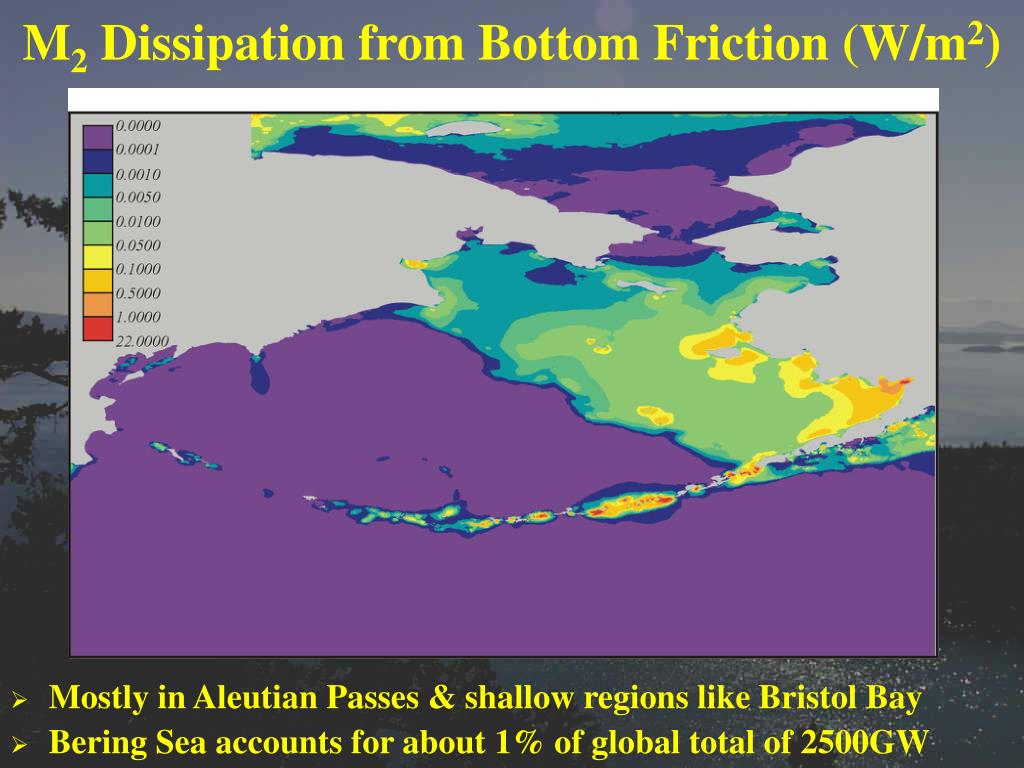 $M_2$ Dissipation from Bottom Friction ($W/m^2$)

0.0000
0.0001
0.0010
0.0050
0.0100
0.0500
0.1000
0.5000
1.0000
22.0000

➢ Mostly in Aleutian Passes & shallow regions like Bristol Bay
➢ Bering Sea accounts for about 1% of global total of 2500GW